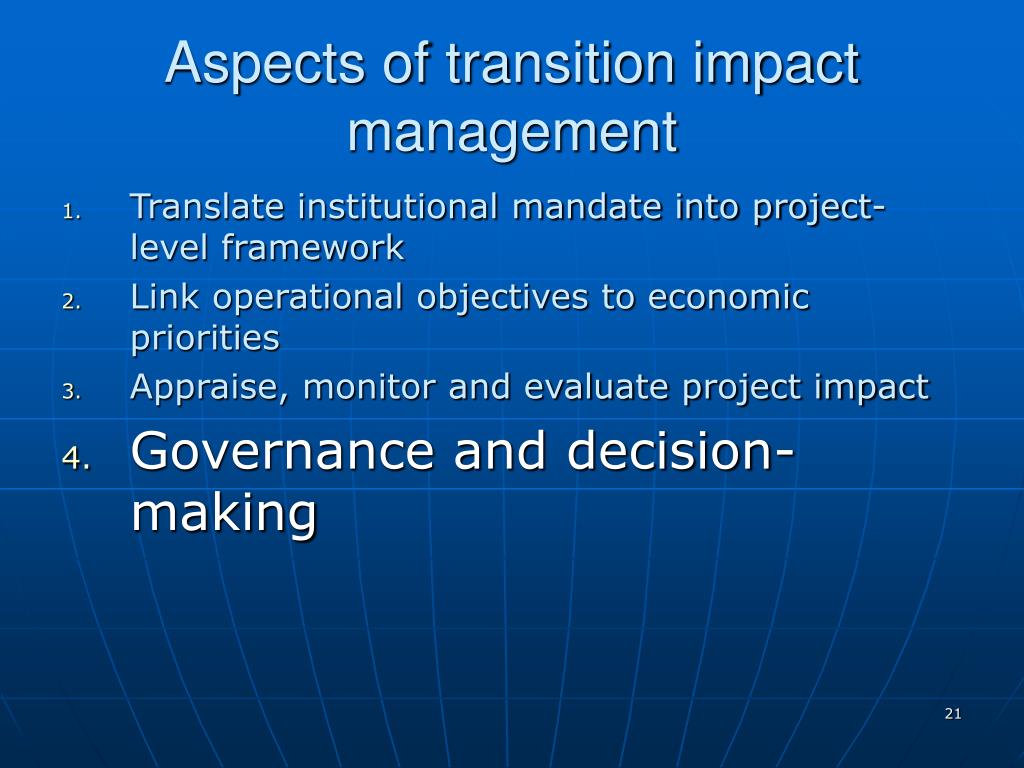 Aspects of transition impact management

1. Translate institutional mandate into project-level framework
2. Link operational objectives to economic priorities
3. Appraise, monitor and evaluate project impact
4. Governance and decision-making

21